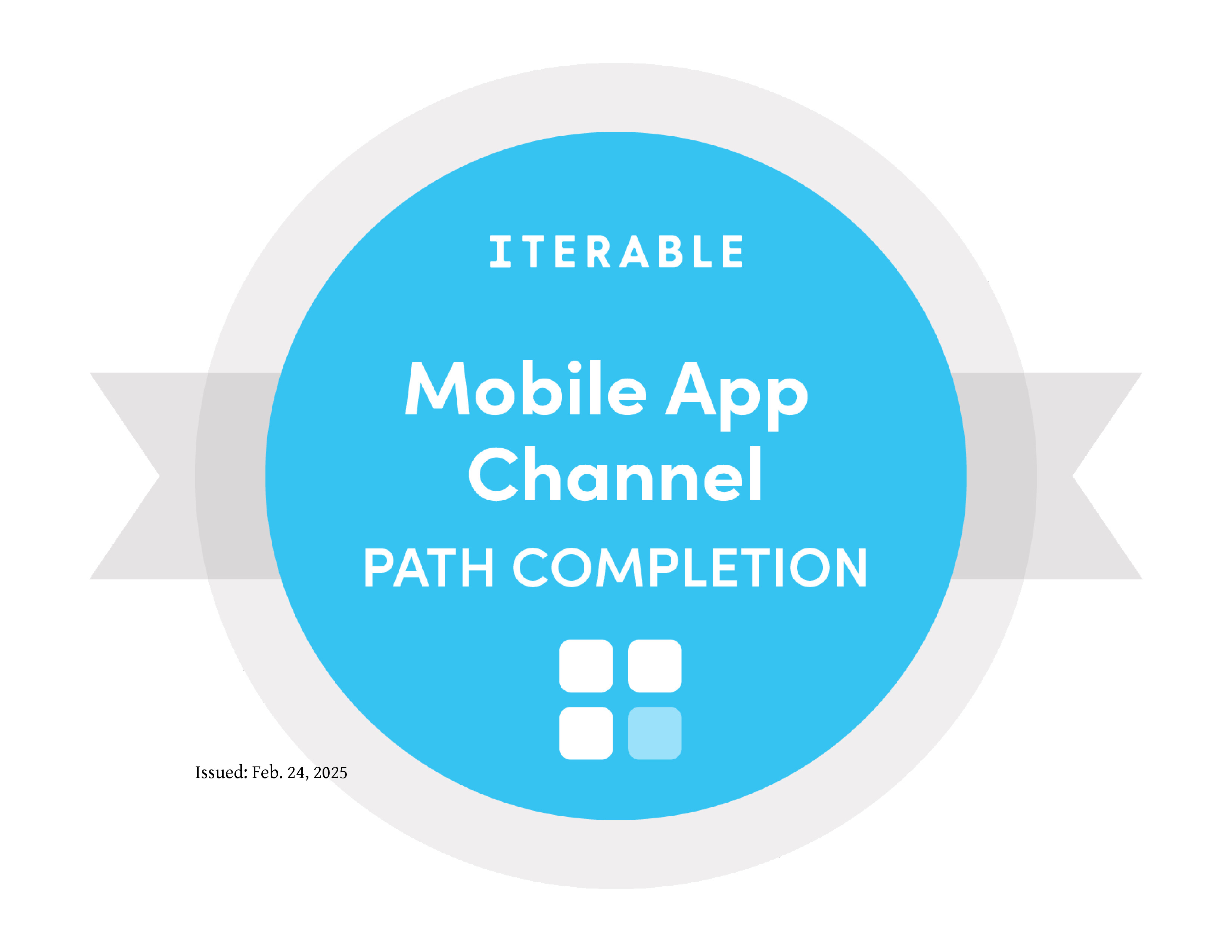 ITERABLE

Mobile App Channel

PATH COMPLETION

Issued: Feb. 24, 2025